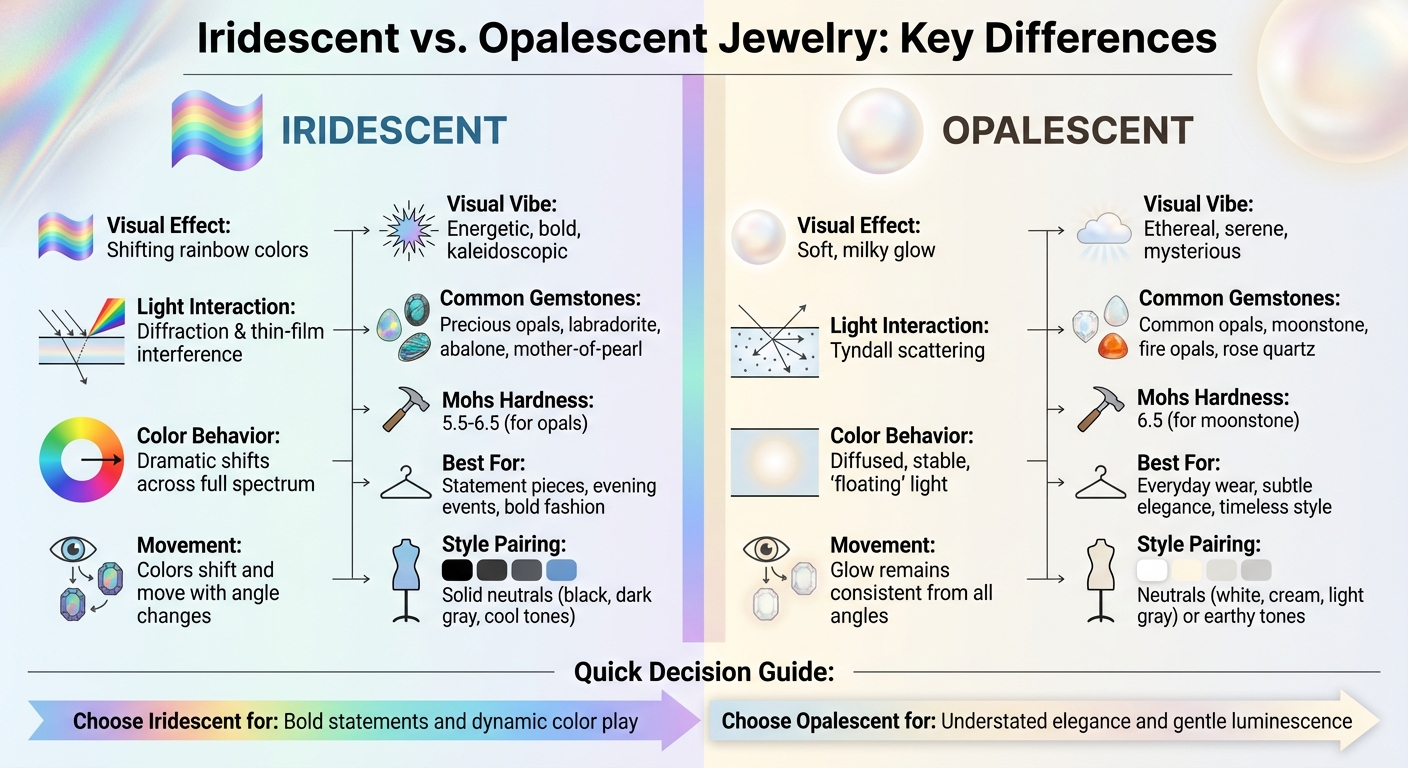 Iridescent vs. Opalescent Jewelry: Key Differences

IRIDESCENT

Visual Effect:
Shifting rainbow colors

Light Interaction:
Diffraction & thin-film interference

Color Behavior:
Dramatic shifts across full spectrum

Movement:
Colors shift and move with angle changes

Visual Vibe:
Energetic, bold, kaleidoscopic

Common Gemstones:
Precious opals, labradorite, abalone, mother-of-pearl

Mohs Hardness:
5.5-6.5 (for opals)

Best For:
Statement pieces, evening events, bold fashion

Style Pairing:
Solid neutrals (black, dark gray, cool tones)

OPALESCENT

Visual Effect:
Soft, milky glow

Light Interaction:
Tyndall scattering

Color Behavior:
Diffused, stable, 'floating' light

Movement:
Glow remains consistent from all angles

Visual Vibe:
Ethereal, serene, mysterious

Common Gemstones:
Common opals, moonstone, fire opals, rose quartz

Mohs Hardness:
6.5 (for moonstone)

Best For:
Everyday wear, subtle elegance, timeless style

Style Pairing:
Neutrals (white, cream, light gray) or earthy tones

Quick Decision Guide:

Choose Iridescent for: Bold statements and dynamic color play

Choose Opalescent for: Understated elegance and gentle luminescence